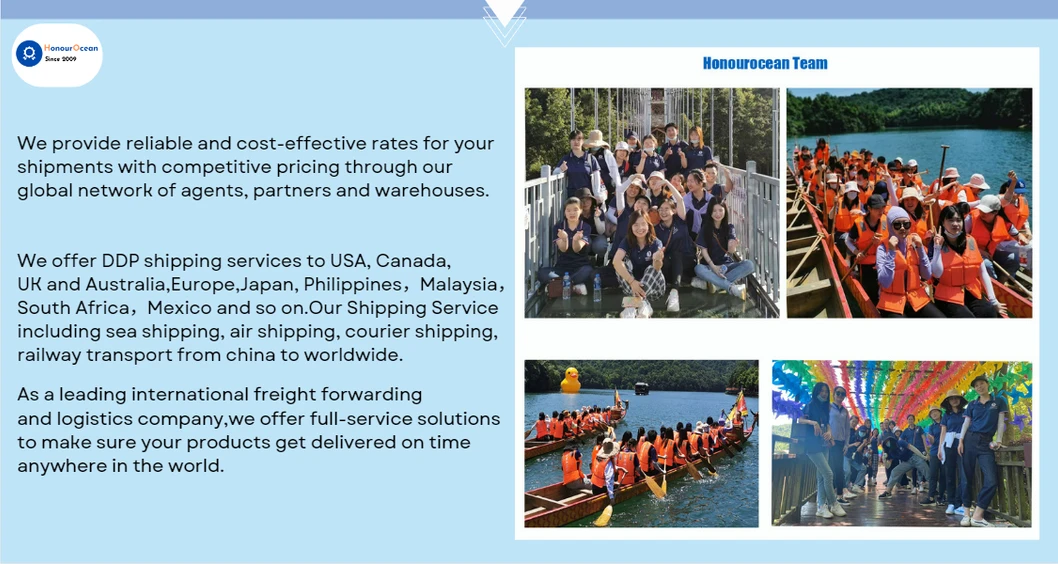 HonourOcean
Since 2009

We provide reliable and cost-effective rates for your shipments with competitive pricing through our global network of agents, partners and warehouses.

We offer DDP shipping services to USA, Canada, UK and Australia,Europe,Japan, Philippines，Malaysia，South Africa，Mexico and so on.Our Shipping Service including sea shipping, air shipping, courier shipping, railway transport from china to worldwide.

As a leading international freight forwarding and logistics company,we offer full-service solutions to make sure your products get delivered on time anywhere in the world.

Honourocean Team